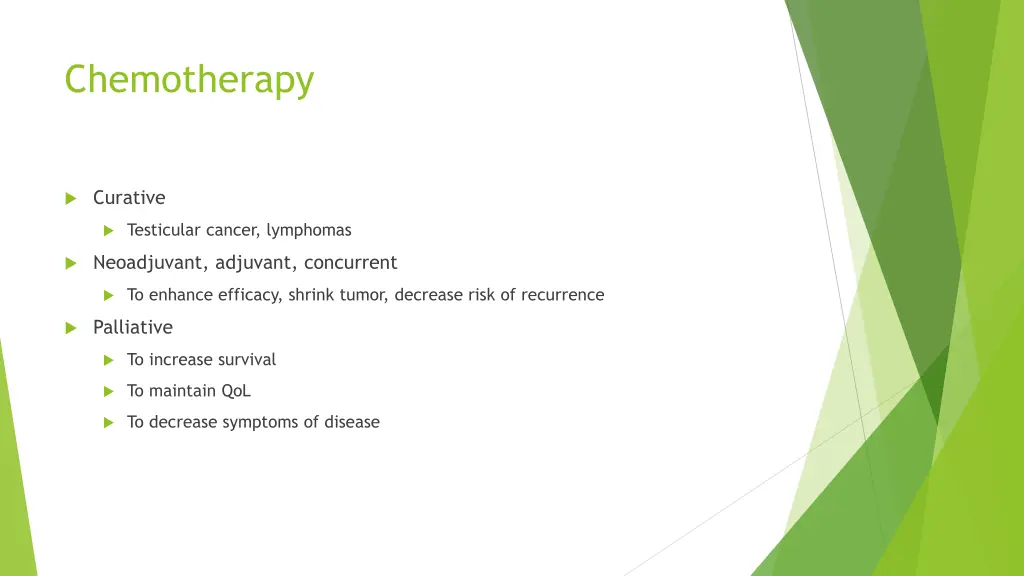 Chemotherapy

Curative

Testicular cancer, lymphomas

Neoadjuvant, adjuvant, concurrent

To enhance efficacy, shrink tumor, decrease risk of recurrence

Palliative

To increase survival

To maintain QoL

To decrease symptoms of disease